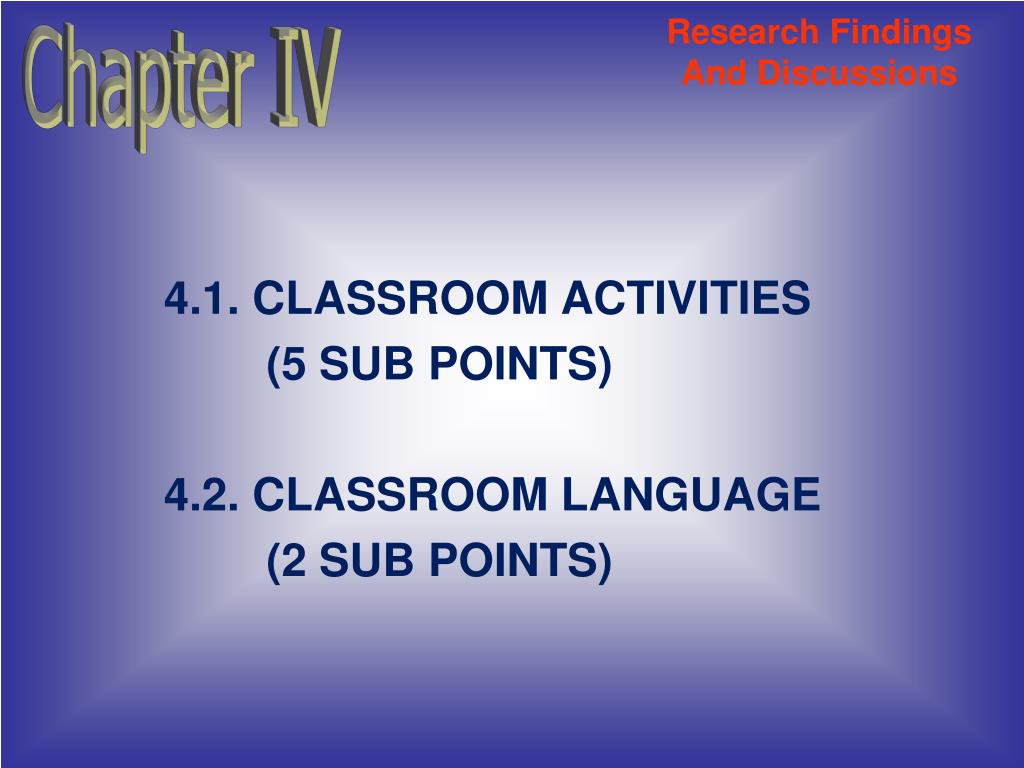 Chapter IV

Research Findings
And Discussions

4.1. CLASSROOM ACTIVITIES
(5 SUB POINTS)

4.2. CLASSROOM LANGUAGE
(2 SUB POINTS)